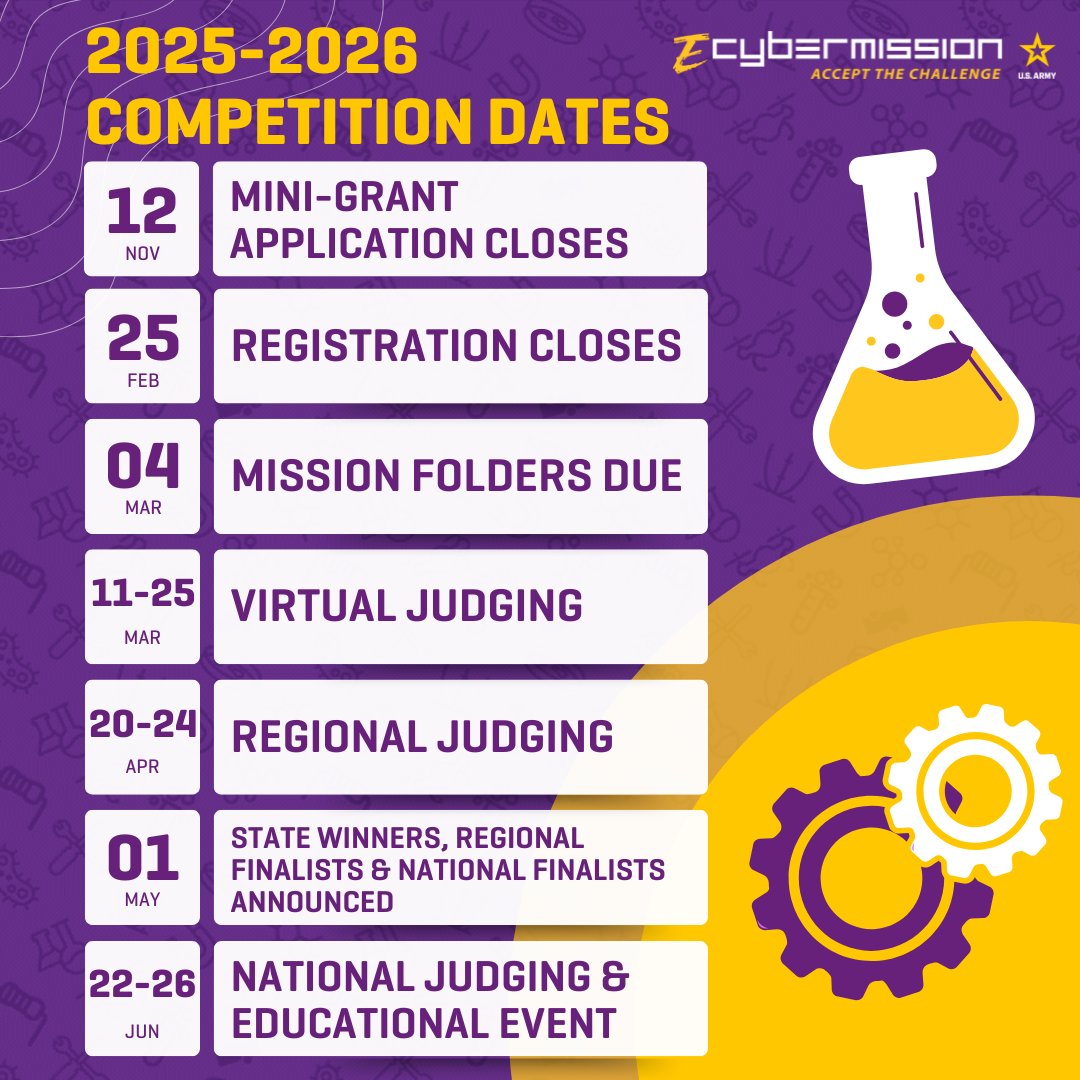 2025-2026 COMPETITION DATES

ECYBERMISSION
ACCEPT THE CHALLENGE
U.S. ARMY

12 NOV
MINI-GRANT APPLICATION CLOSES

25 FEB
REGISTRATION CLOSES

04 MAR
MISSION FOLDERS DUE

11-25 MAR
VIRTUAL JUDGING

20-24 APR
REGIONAL JUDGING

01 MAY
STATE WINNERS, REGIONAL FINALISTS & NATIONAL FINALISTS ANNOUNCED

22-26 JUN
NATIONAL JUDGING & EDUCATIONAL EVENT